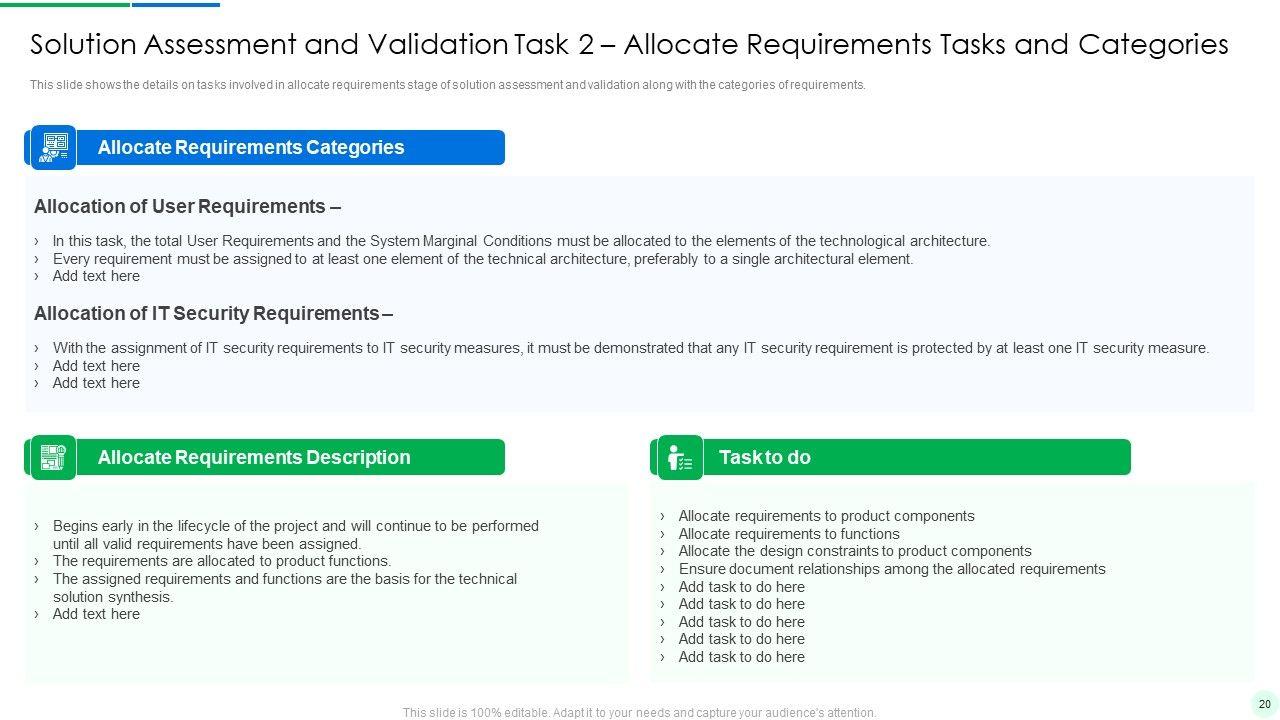 Solution Assessment and Validation Task 2 – Allocate Requirements Tasks and Categories

This slide shows the details on tasks involved in allocate requirements stage of solution assessment and validation along with the categories of requirements.

Allocate Requirements Categories

Allocation of User Requirements –

› In this task, the total User Requirements and the System Marginal Conditions must be allocated to the elements of the technological architecture.
› Every requirement must be assigned to at least one element of the technical architecture, preferably to a single architectural element.
› Add text here

Allocation of IT Security Requirements –

› With the assignment of IT security requirements to IT security measures, it must be demonstrated that any IT security requirement is protected by at least one IT security measure.
› Add text here
› Add text here

Allocate Requirements Description

› Begins early in the lifecycle of the project and will continue to be performed until all valid requirements have been assigned.
› The requirements are allocated to product functions.
› The assigned requirements and functions are the basis for the technical solution synthesis.
› Add text here

Task to do

› Allocate requirements to product components
› Allocate requirements to functions
› Allocate the design constraints to product components
› Ensure document relationships among the allocated requirements
› Add task to do here
› Add task to do here
› Add task to do here
› Add task to do here
› Add task to do here

This slide is 100% editable. Adapt it to your needs and capture your audience's attention.

20